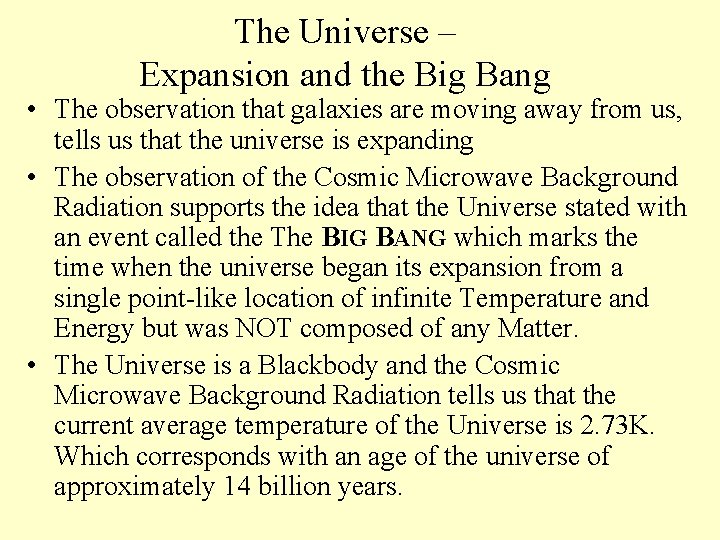 The Universe –
Expansion and the Big Bang

• The observation that galaxies are moving away from us, tells us that the universe is expanding

• The observation of the Cosmic Microwave Background Radiation supports the idea that the Universe stated with an event called the The BIG BANG which marks the time when the universe began its expansion from a single point-like location of infinite Temperature and Energy but was NOT composed of any Matter.

• The Universe is a Blackbody and the Cosmic Microwave Background Radiation tells us that the current average temperature of the Universe is 2.73K. Which corresponds with an age of the universe of approximately 14 billion years.